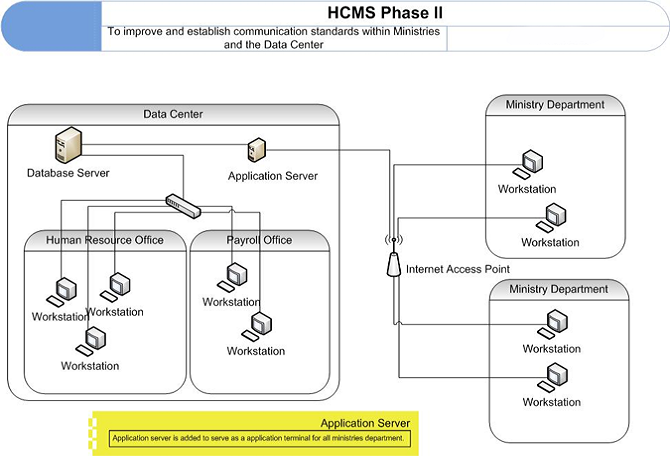 HCMS Phase II

To improve and establish communication standards within Ministries and the Data Center

Data Center

Database Server

Application Server

Human Resource Office

Workstation

Workstation

Workstation

Payroll Office

Workstation

Workstation

Internet Access Point

Ministry Department

Workstation

Workstation

Ministry Department

Workstation

Workstation

Application Server

Application server is added to serve as a application terminal for all ministries department.